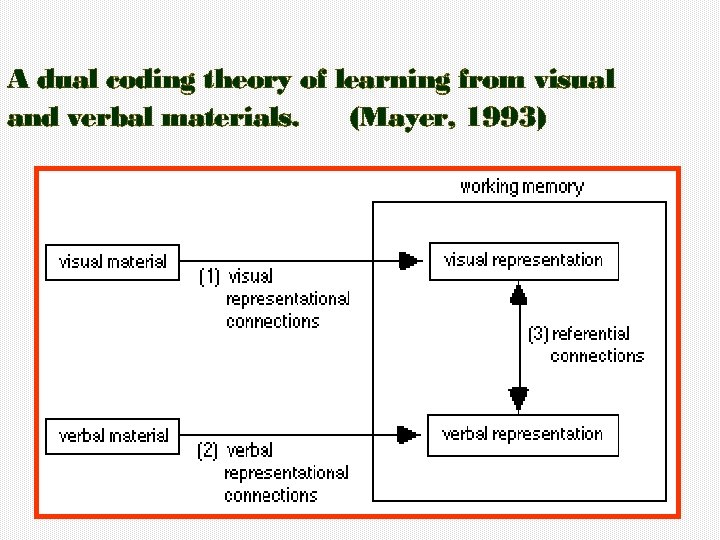 A dual coding theory of learning from visual and verbal materials. (Mayer, 1993)

working memory

visual material

(1) visual representational connections

visual representation

(3) referential connections

verbal material

(2) verbal representational connections

verbal representation